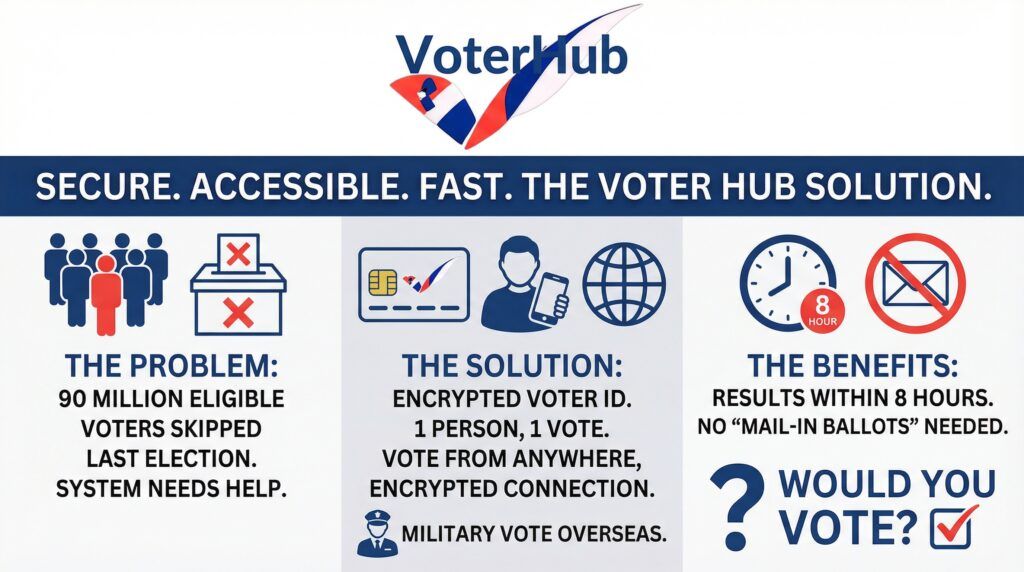 VoterHub

SECURE. ACCESSIBLE. FAST. THE VOTER HUB SOLUTION.

THE PROBLEM:
90 MILLION ELIGIBLE VOTERS SKIPPED LAST ELECTION. SYSTEM NEEDS HELP.

THE SOLUTION:
ENCRYPTED VOTER ID.
1 PERSON, 1 VOTE.
VOTE FROM ANYWHERE, ENCRYPTED CONNECTION.

MILITARY VOTE OVERSEAS.

8 HOUR

THE BENEFITS:
RESULTS WITHIN 8 HOURS.
NO "MAIL-IN BALLOTS" NEEDED.

? WOULD YOU VOTE?